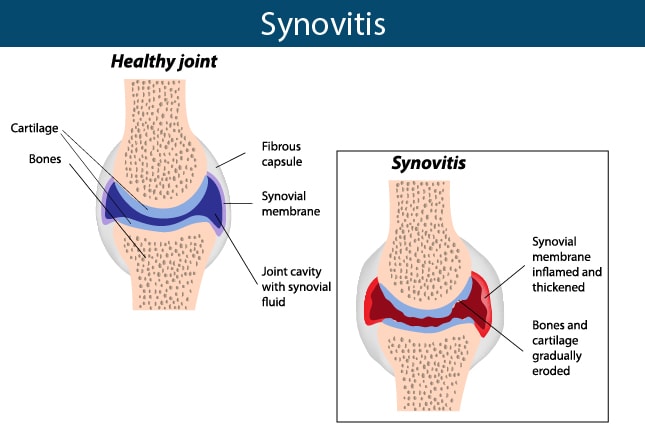 Synovitis

Healthy joint

Cartilage

Bones

Fibrous capsule

Synovial membrane

Joint cavity with synovial fluid

Synovitis

Synovial membrane inflamed and thickened

Bones and cartilage gradually eroded